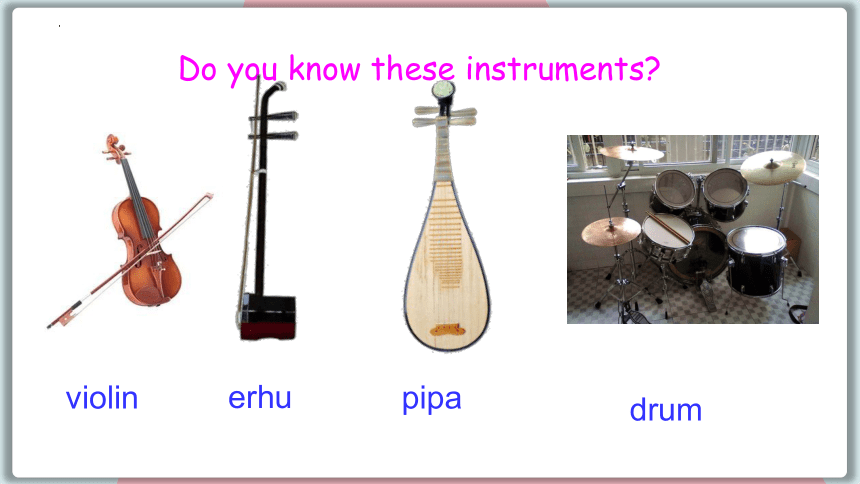 Do you know these instruments?

violin

erhu

pipa

drum